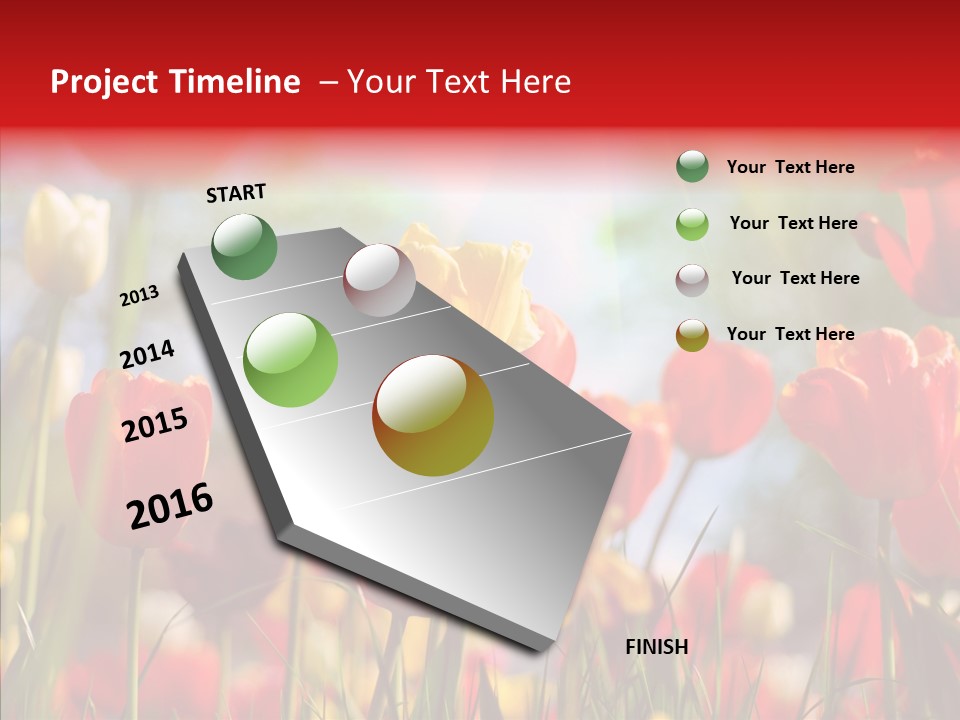 Project Timeline – Your Text Here

START

2013

2014

2015

2016

FINISH

Your Text Here

Your Text Here

Your Text Here

Your Text Here